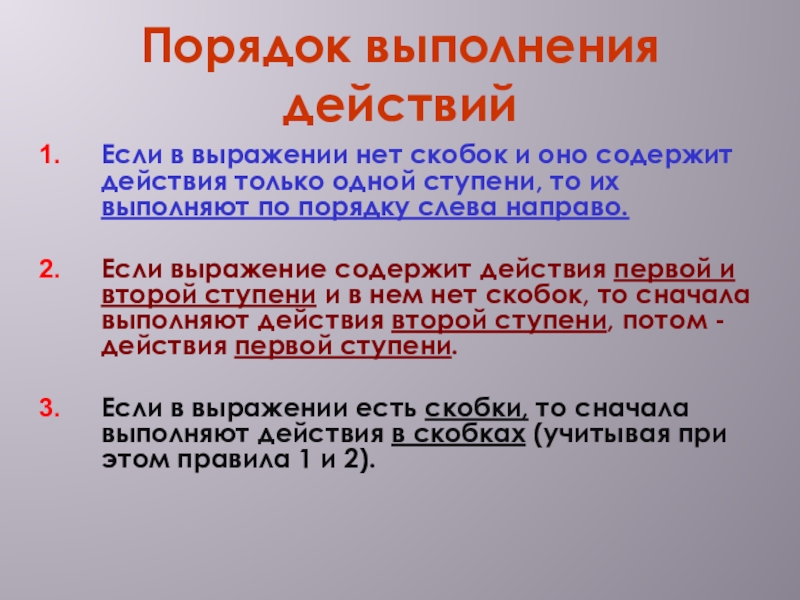 Порядок выполнения действий

1. Если в выражении нет скобок и оно содержит действия только одной ступени, то их выполняют по порядку слева направо.

2. Если выражение содержит действия первой и второй ступени и в нем нет скобок, то сначала выполняют действия второй ступени, потом - действия первой ступени.

3. Если в выражении есть скобки, то сначала выполняют действия в скобках (учитывая при этом правила 1 и 2).